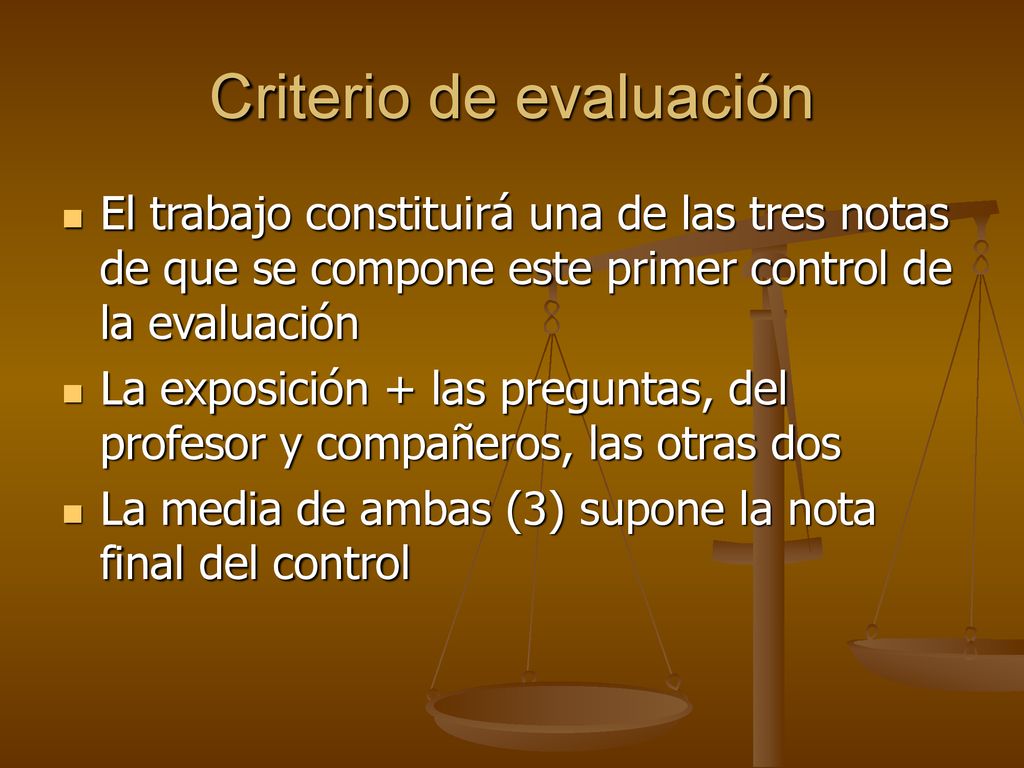 Criterio de evaluación

El trabajo constituirá una de las tres notas de que se compone este primer control de la evaluación

La exposición + las preguntas, del profesor y compañeros, las otras dos

La media de ambas (3) supone la nota final del control